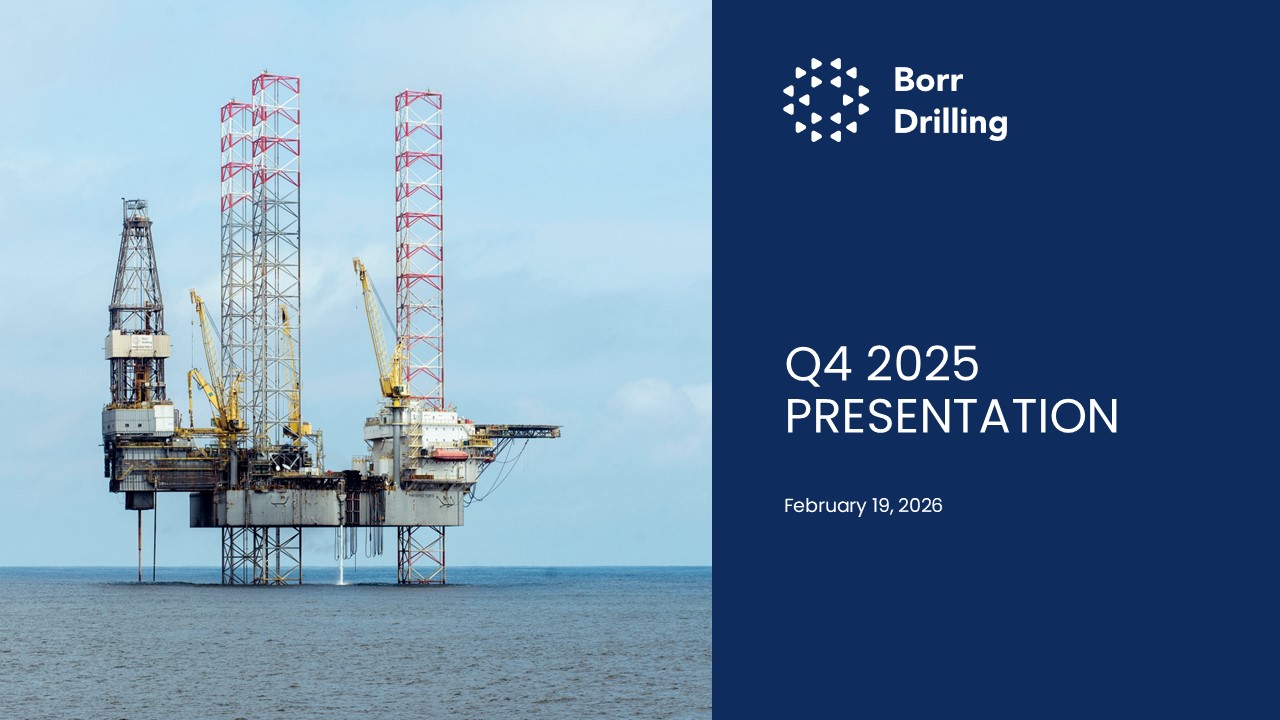 Borr Drilling

Q4 2025 PRESENTATION

February 19, 2026